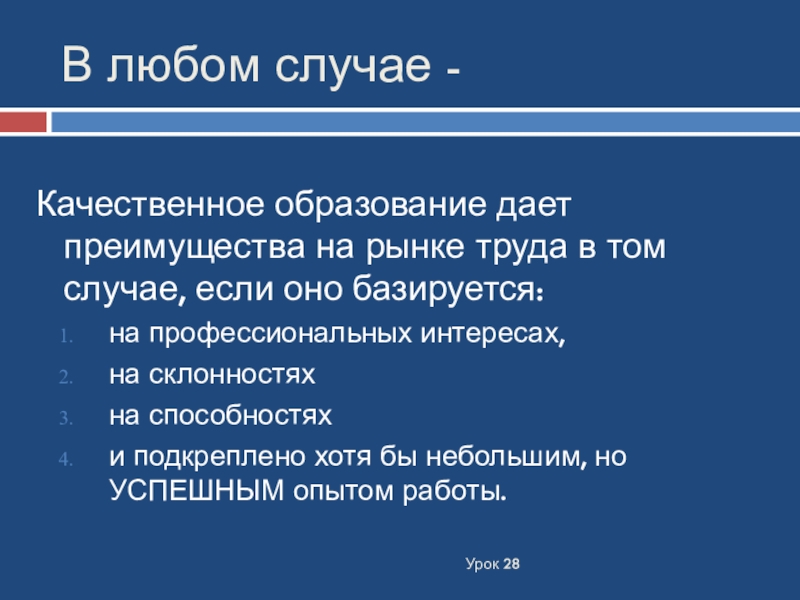 В любом случае -

Качественное образование дает преимущества на рынке труда в том случае, если оно базируется:

1. на профессиональных интересах,
2. на склонностях
3. на способностях
4. и подкреплено хотя бы небольшим, но УСПЕШНЫМ опытом работы.

Урок 28